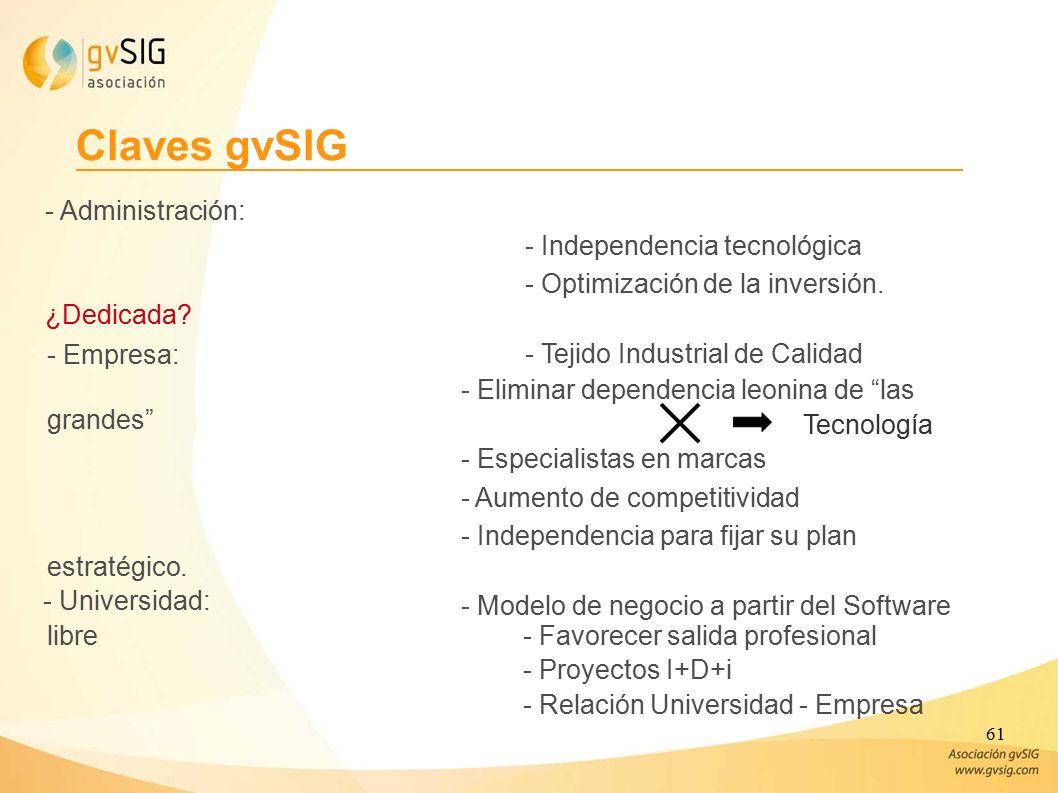 gvSIG asociación

Claves gvSIG

- Administración:
- Independencia tecnológica
- Optimización de la inversión.
¿Dedicada?
- Empresa:
- Tejido Industrial de Calidad
- Eliminar dependencia leonina de “las grandes”
Tecnología
- Especialistas en marcas
- Aumento de competitividad
- Independencia para fijar su plan estratégico.
- Universidad:
- Modelo de negocio a partir del Software libre
- Favorecer salida profesional
- Proyectos I+D+i
- Relación Universidad - Empresa

61

Asociación gvSIG
www.gvsig.com